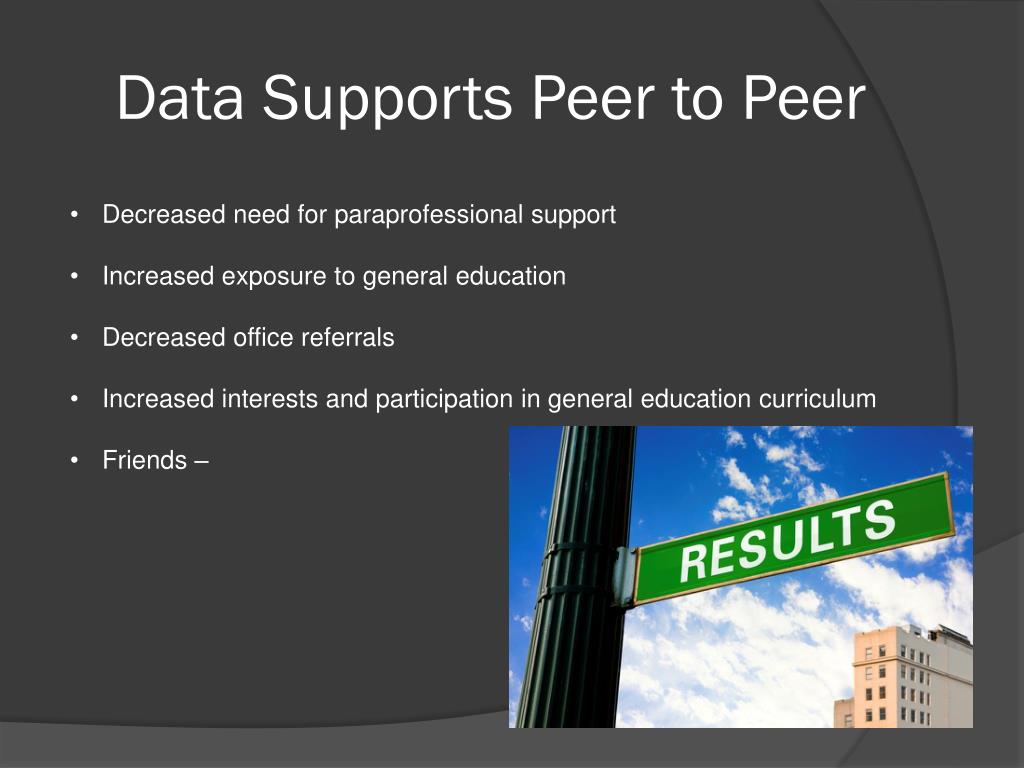 Data Supports Peer to Peer

• Decreased need for paraprofessional support

• Increased exposure to general education

• Decreased office referrals

• Increased interests and participation in general education curriculum

• Friends –

RESULTS